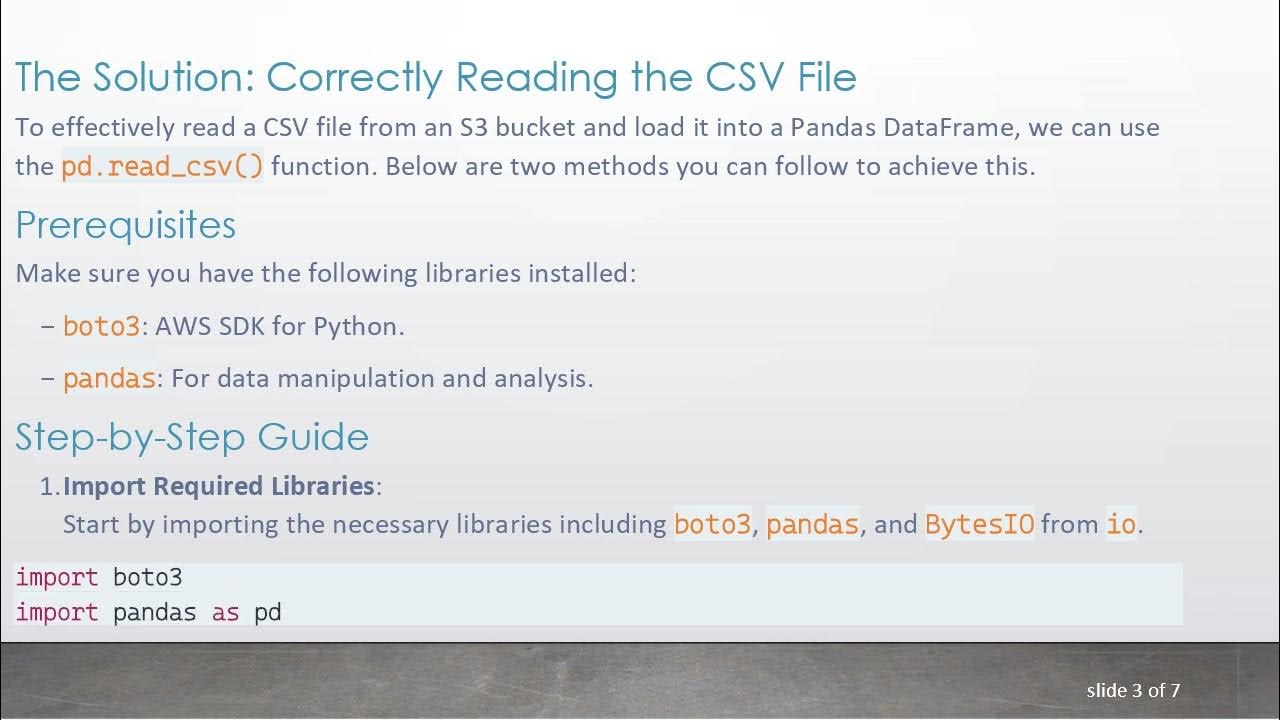 The Solution: Correctly Reading the CSV File

To effectively read a CSV file from an S3 bucket and load it into a Pandas DataFrame, we can use the pd.read_csv() function. Below are two methods you can follow to achieve this.

Prerequisites

Make sure you have the following libraries installed:

– boto3: AWS SDK for Python.

– pandas: For data manipulation and analysis.

Step-by-Step Guide

1. Import Required Libraries:
Start by importing the necessary libraries including boto3, pandas, and BytesIO from io.

import boto3
import pandas as pd

slide 3 of 7